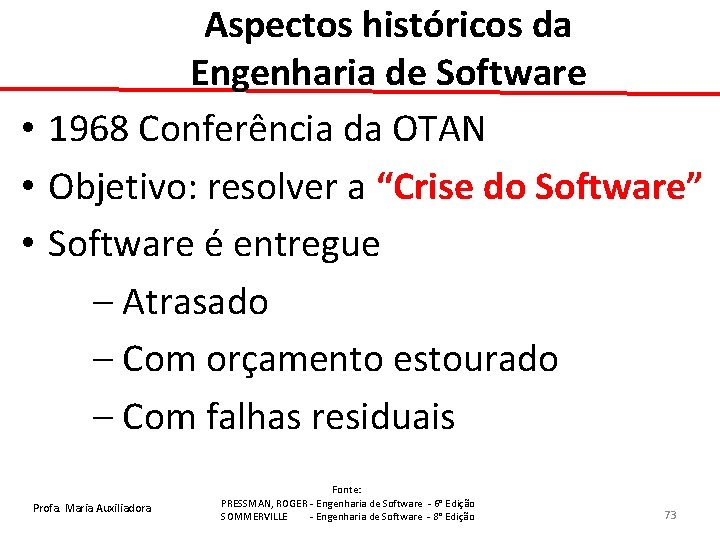 Aspectos históricos da Engenharia de Software

• 1968 Conferência da OTAN
• Objetivo: resolver a “Crise do Software”
• Software é entregue
– Atrasado
– Com orçamento estourado
– Com falhas residuais

Profa. Maria Auxiliadora

Fonte:
PRESSMAN, ROGER - Engenharia de Software - 6ª Edição
SOMMERVILLE - Engenharia de Software - 8ª Edição

73